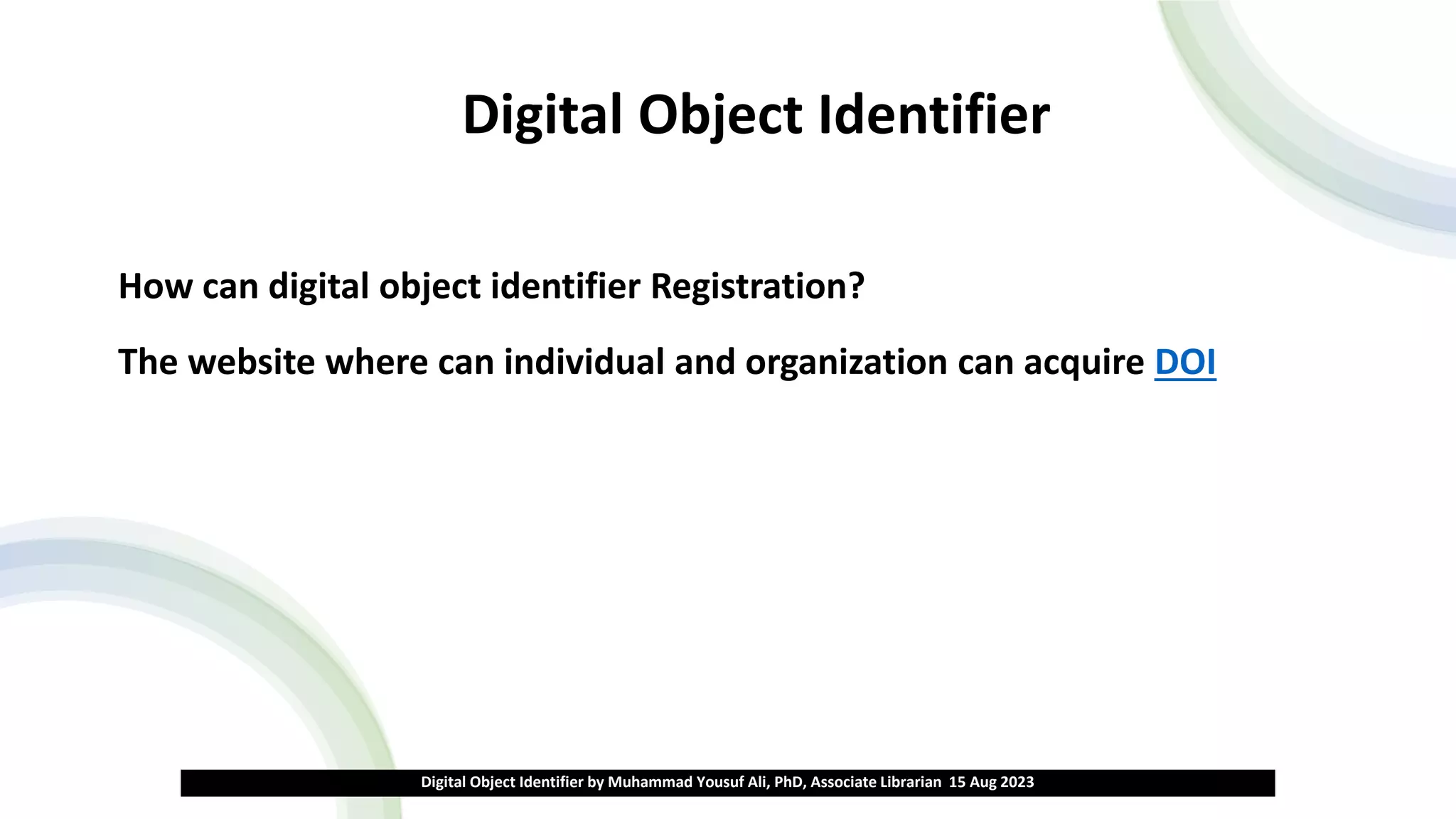 Digital Object Identifier

How can digital object identifier Registration?

The website where can individual and organization can acquire DOI

Digital Object Identifier by Muhammad Yousuf Ali, PhD, Associate Librarian 15 Aug 2023